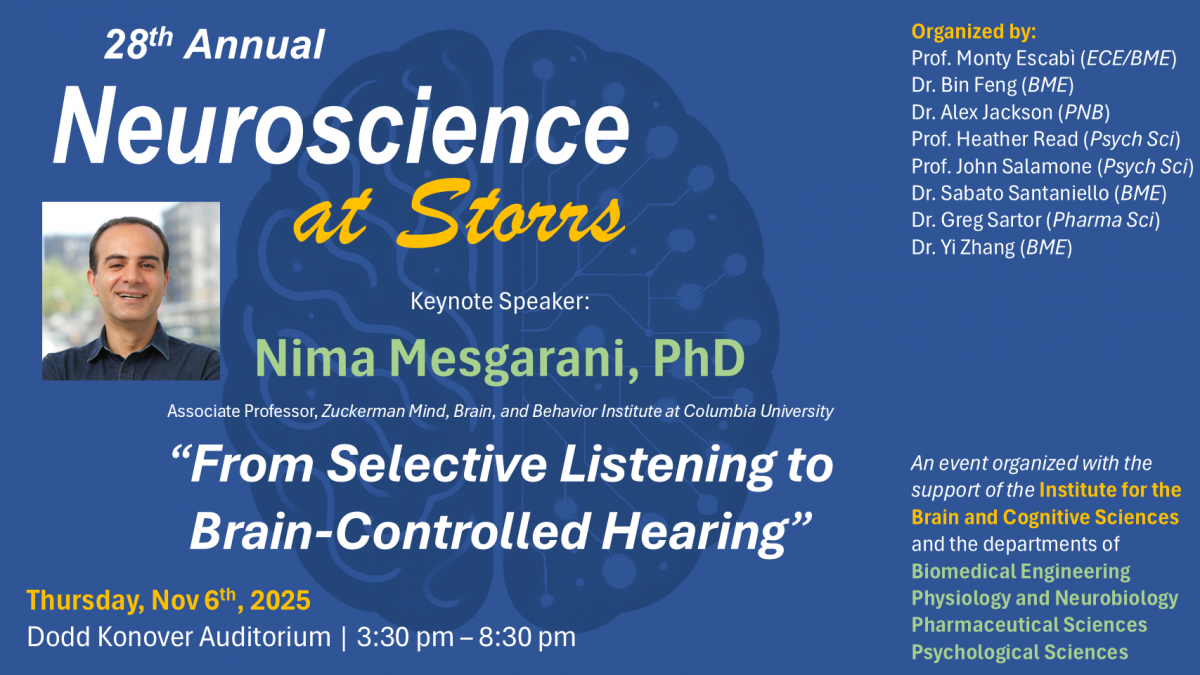 28th Annual

Neuroscience

at Storrs

Keynote Speaker:

Nima Mesgarani, PhD

Associate Professor, Zuckerman Mind, Brain, and Behavior Institute at Columbia University

"From Selective Listening to Brain-Controlled Hearing"

Thursday, Nov 6th, 2025

Dodd Konover Auditorium | 3:30 pm – 8:30 pm

Organized by:
Prof. Monty Escabì (ECE/BME)
Dr. Bin Feng (BME)
Dr. Alex Jackson (PNB)
Prof. Heather Read (Psych Sci)
Prof. John Salamone (Psych Sci)
Dr. Sabato Santaniello (BME)
Dr. Greg Sartor (Pharma Sci)
Dr. Yi Zhang (BME)

An event organized with the support of the Institute for the Brain and Cognitive Sciences and the departments of

Biomedical Engineering
Physiology and Neurobiology
Pharmaceutical Sciences
Psychological Sciences